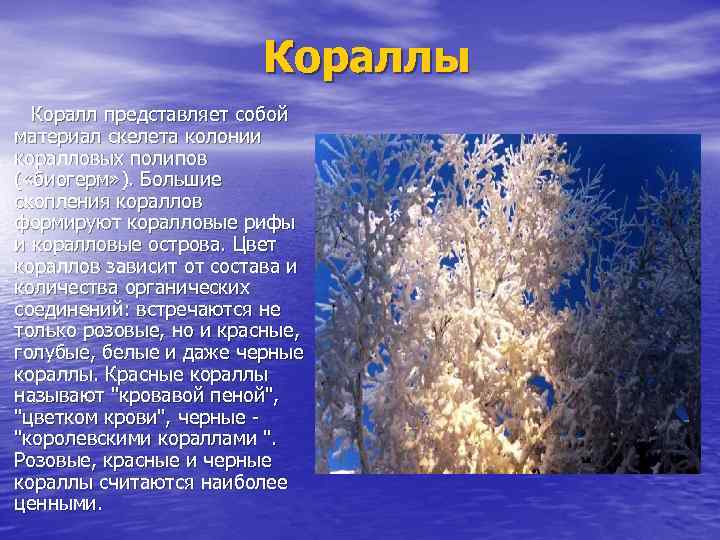 Кораллы

Коралл представляет собой материал скелета колонии коралловых полипов («биогерм»). Большие скопления кораллов формируют коралловые рифы и коралловые острова. Цвет кораллов зависит от состава и количества органических соединений: встречаются не только розовые, но и красные, голубые, белые и даже черные кораллы. Красные кораллы называют "кровавой пеной", "цветком крови", черные - "королевскими кораллами ". Розовые, красные и черные кораллы считаются наиболее ценными.